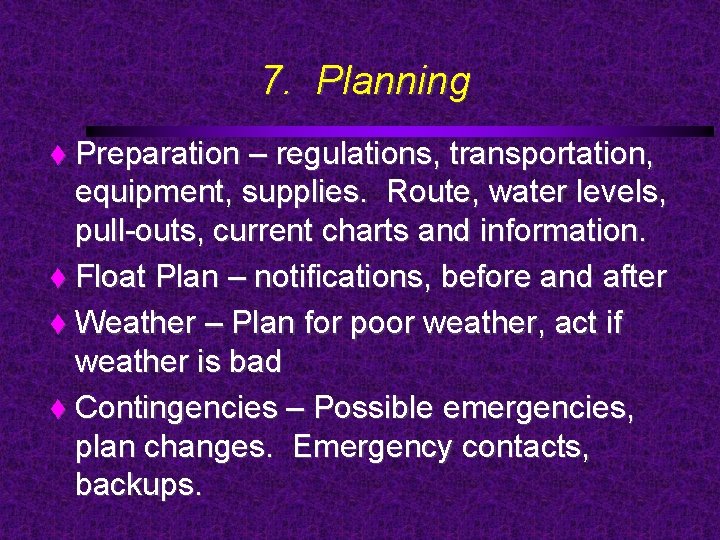 7. Planning

♦ Preparation – regulations, transportation, equipment, supplies. Route, water levels, pull-outs, current charts and information.

♦ Float Plan – notifications, before and after

♦ Weather – Plan for poor weather, act if weather is bad

♦ Contingencies – Possible emergencies, plan changes. Emergency contacts, backups.